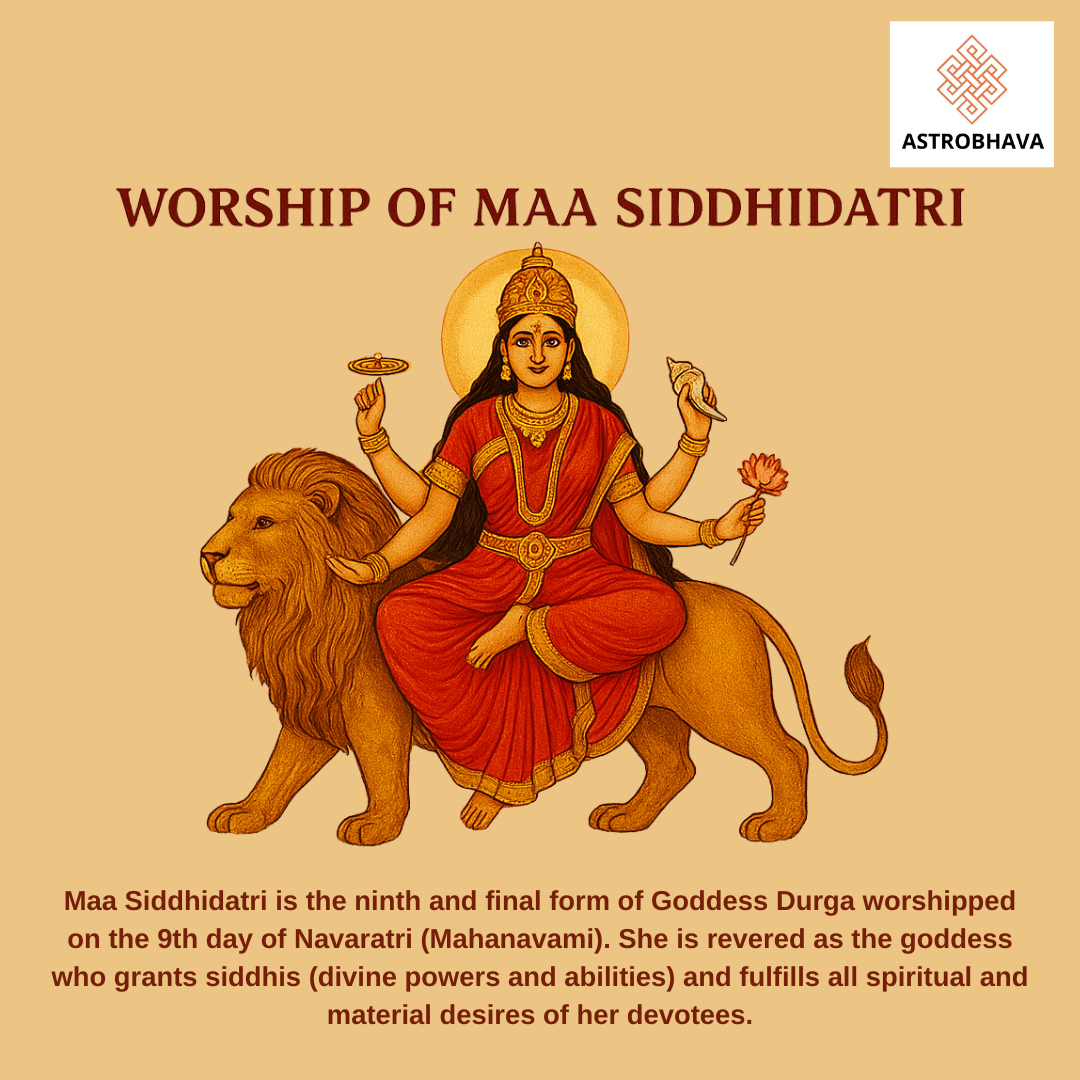 ASTROBHAVA

WORSHIP OF MAA SIDDHIDATRI

Maa Siddhidatri is the ninth and final form of Goddess Durga worshipped on the 9th day of Navaratri (Mahanavami). She is revered as the goddess who grants siddhis (divine powers and abilities) and fulfills all spiritual and material desires of her devotees.